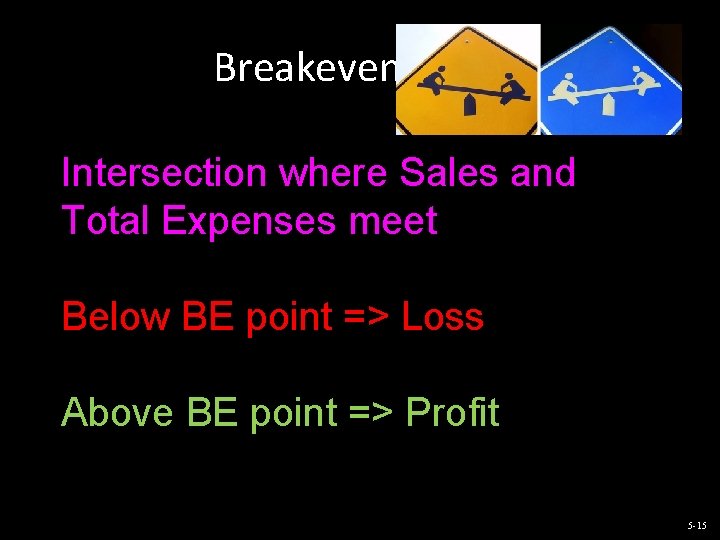 Breakeven

Intersection where Sales and Total Expenses meet

Below BE point => Loss

Above BE point => Profit

5-15